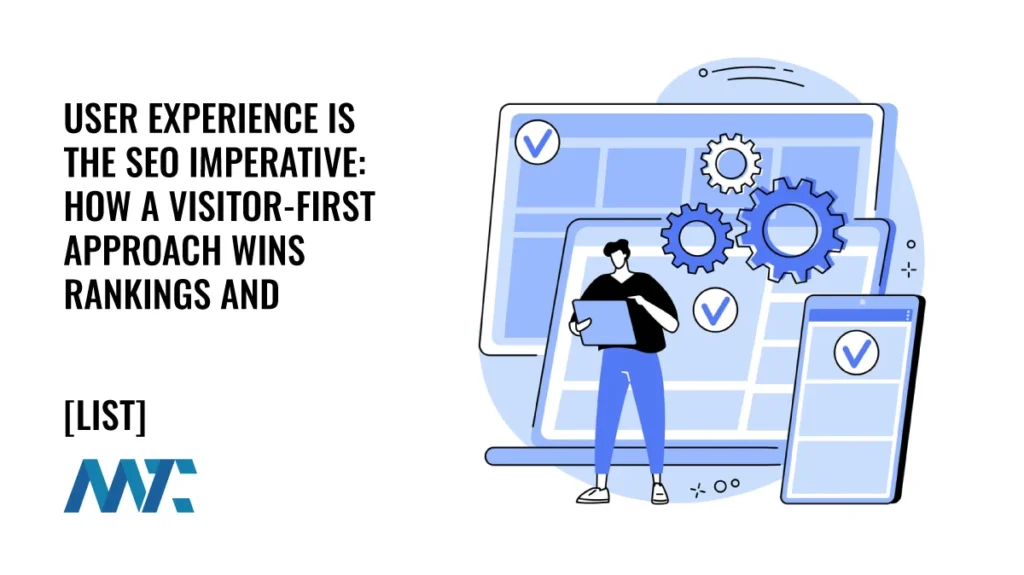 USER EXPERIENCE IS THE SEO IMPERATIVE: HOW A VISITOR-FIRST APPROACH WINS RANKINGS AND

[LIST]